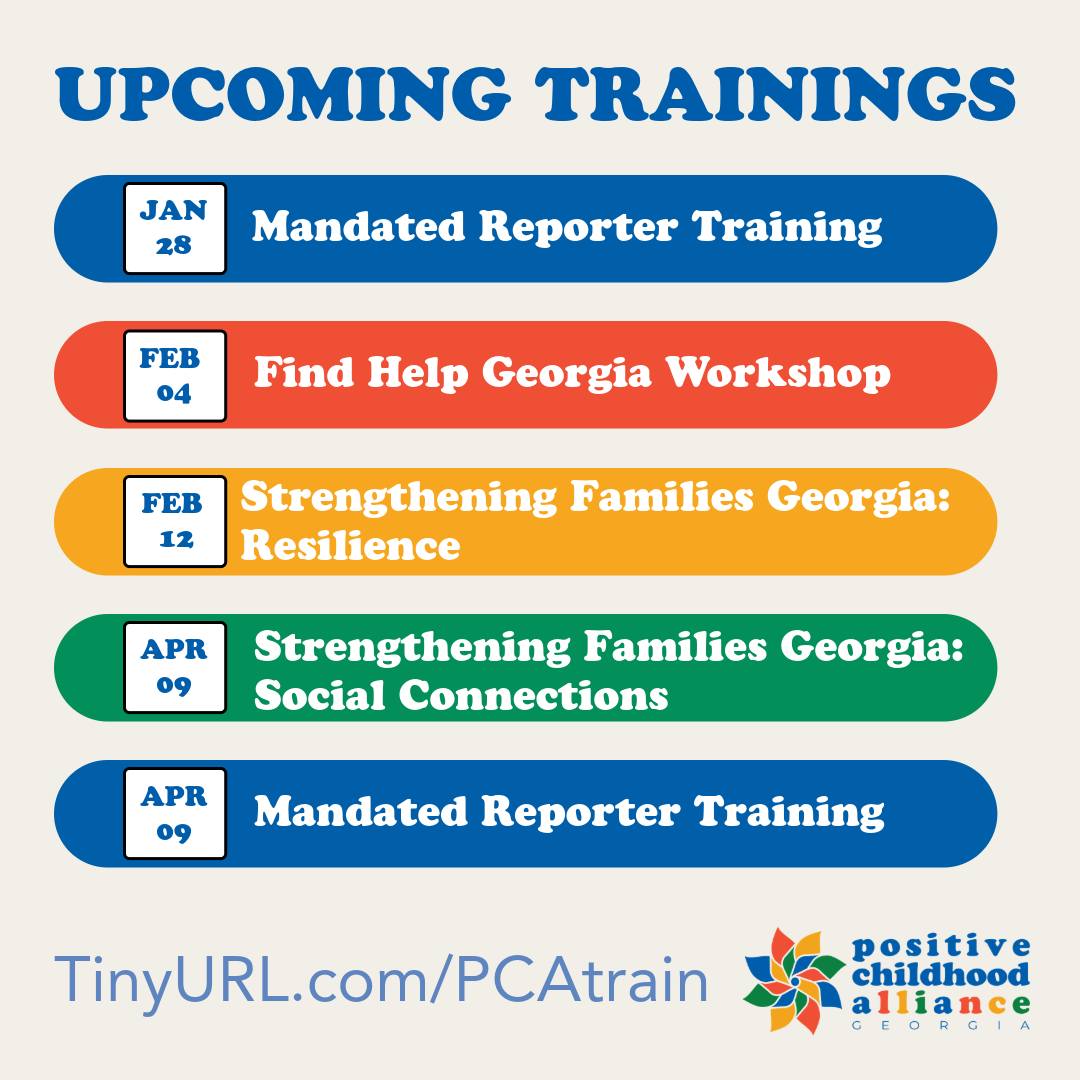 UPCOMING TRAININGS

JAN 28 Mandated Reporter Training

FEB 04 Find Help Georgia Workshop

FEB 12 Strengthening Families Georgia: Resilience

APR 09 Strengthening Families Georgia: Social Connections

APR 09 Mandated Reporter Training

TinyURL.com/PCAtrain

positive childhood alliance GEORGIA